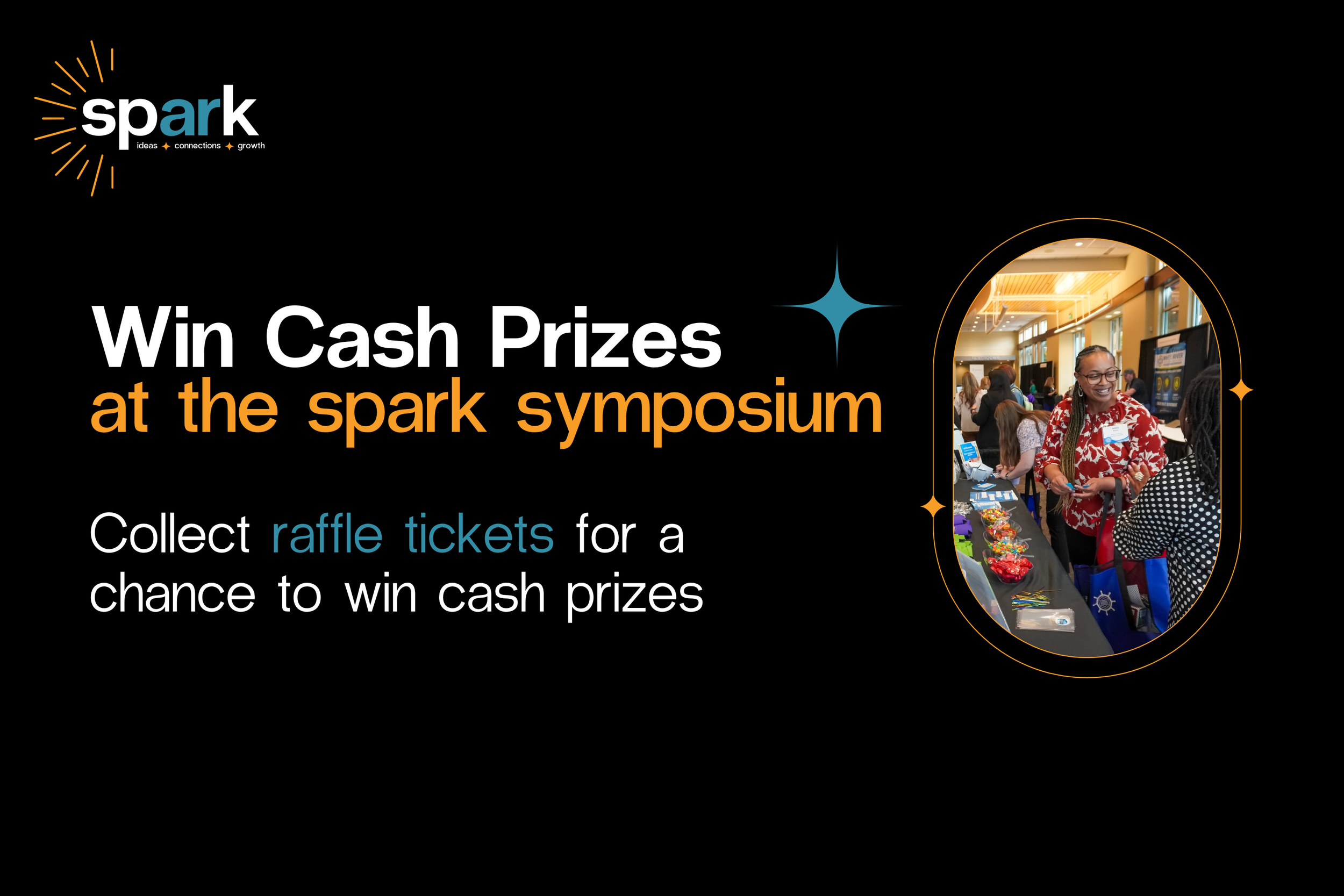 spark
ideas ✦ connections ✦ growth

Win Cash Prizes
at the spark symposium

Collect raffle tickets for a chance to win cash prizes